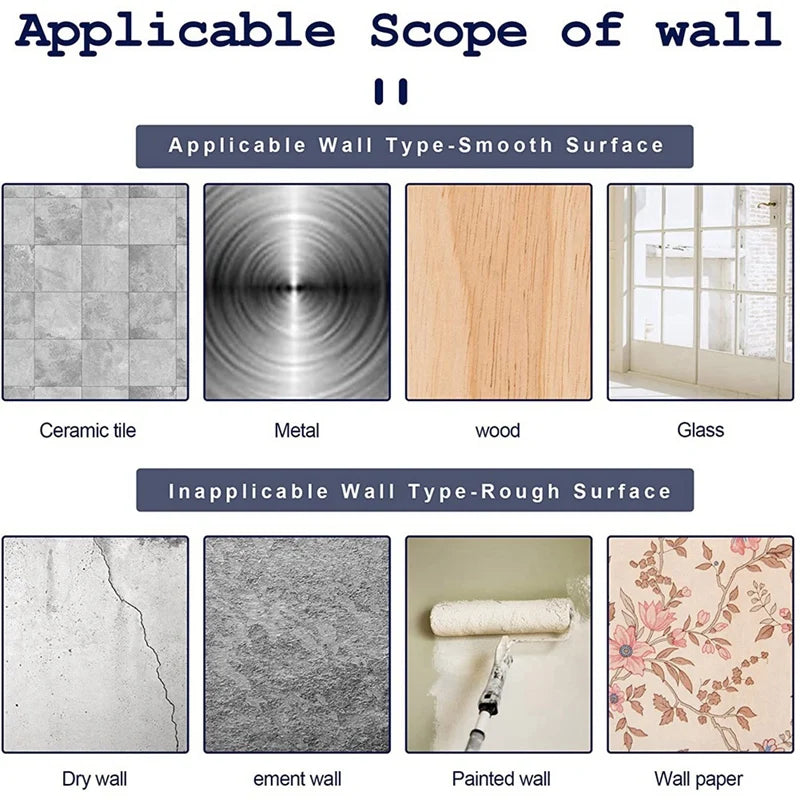 Applicable Scope of wall

Applicable Wall Type-Smooth Surface

Ceramic tile

Metal

wood

Glass

Inapplicable Wall Type-Rough Surface

Dry wall

ement wall

Painted wall

Wall paper